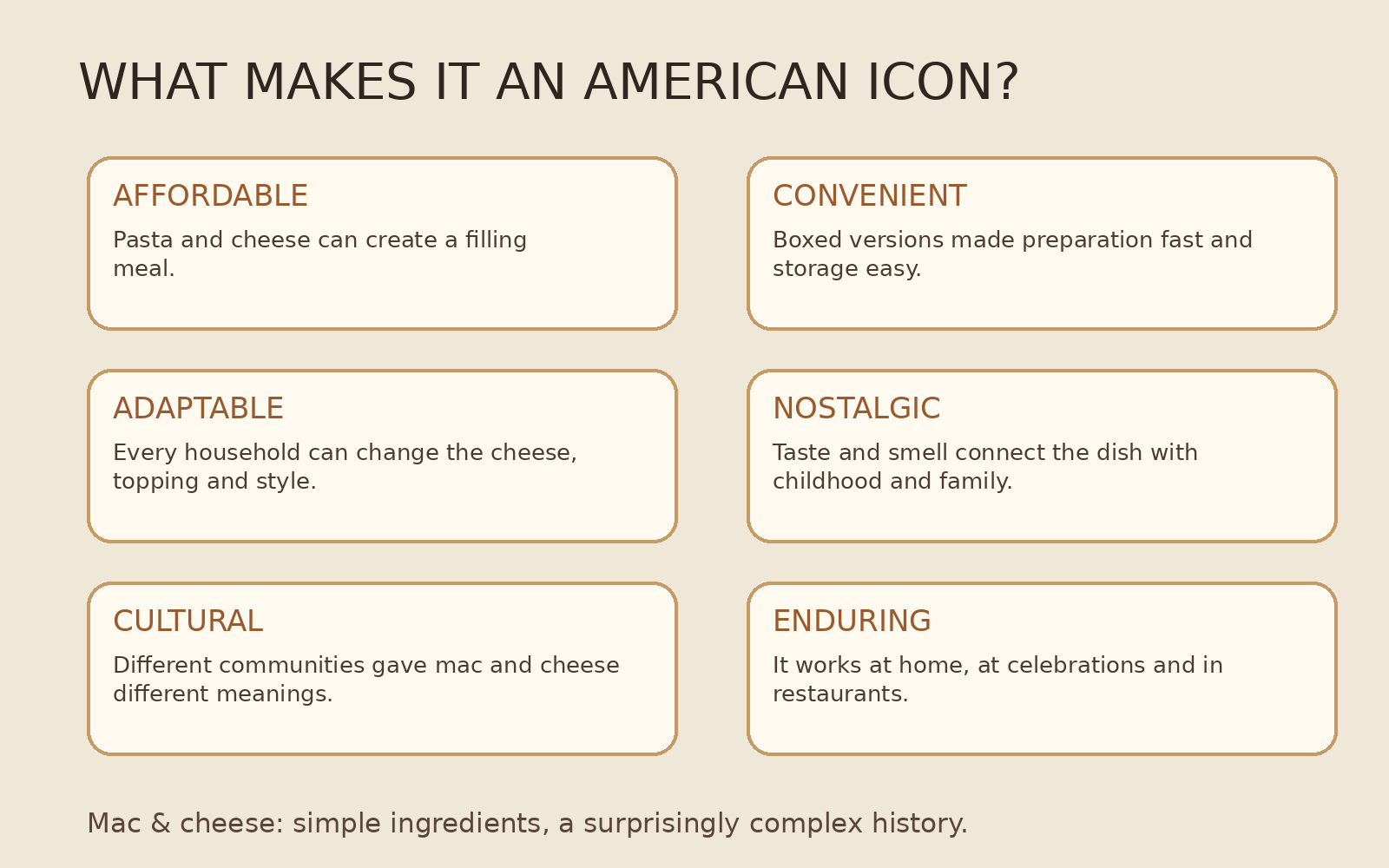 WHAT MAKES IT AN AMERICAN ICON?

AFFORDABLE
Pasta and cheese can create a filling meal.

CONVENIENT
Boxed versions made preparation fast and storage easy.

ADAPTABLE
Every household can change the cheese, topping and style.

NOSTALGIC
Taste and smell connect the dish with childhood and family.

CULTURAL
Different communities gave mac and cheese different meanings.

ENDURING
It works at home, at celebrations and in restaurants.

Mac & cheese: simple ingredients, a surprisingly complex history.